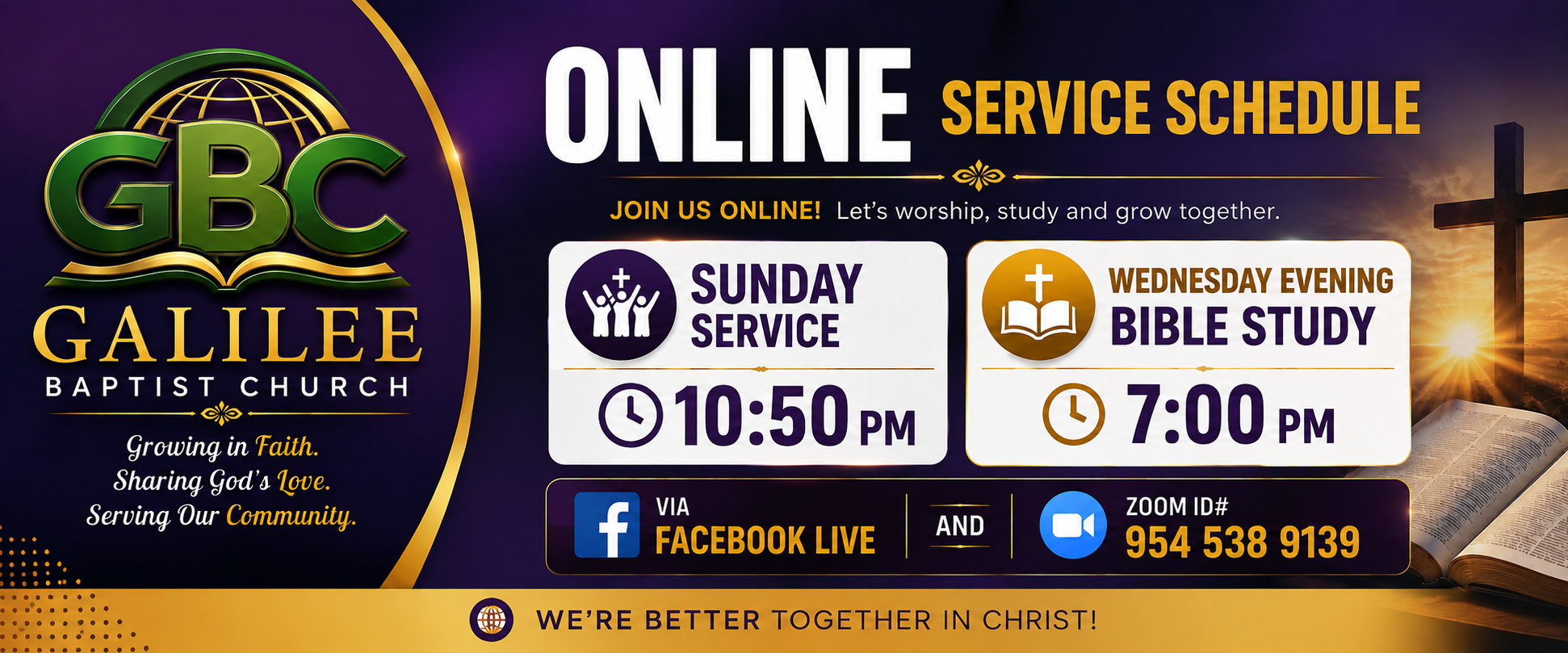 GBC
GALILEE
BAPTIST CHURCH

Growing in Faith.
Sharing God's Love.
Serving Our Community.

ONLINE SERVICE SCHEDULE

JOIN US ONLINE! Let's worship, study and grow together.

SUNDAY SERVICE
10:50 PM

WEDNESDAY EVENING
BIBLE STUDY
7:00 PM

VIA
FACEBOOK LIVE

AND

ZOOM ID#
954 538 9139

WE'RE BETTER TOGETHER IN CHRIST!